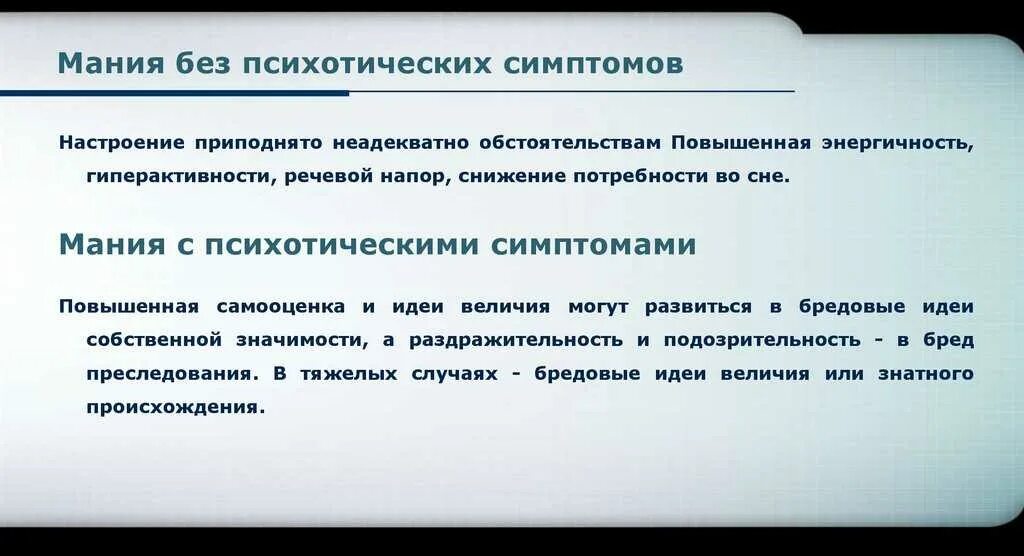 Мания без психотических симптомов

Настроение приподнято неадекватно обстоятельствам Повышенная энергичность, гиперактивности, речевой напор, снижение потребности во сне.

Мания с психотическими симптомами

Повышенная самооценка и идеи величия могут развиться в бредовые идеи собственной значимости, а раздражительность и подозрительность - в бред преследования. В тяжелых случаях - бредовые идеи величия или знатного происхождения.